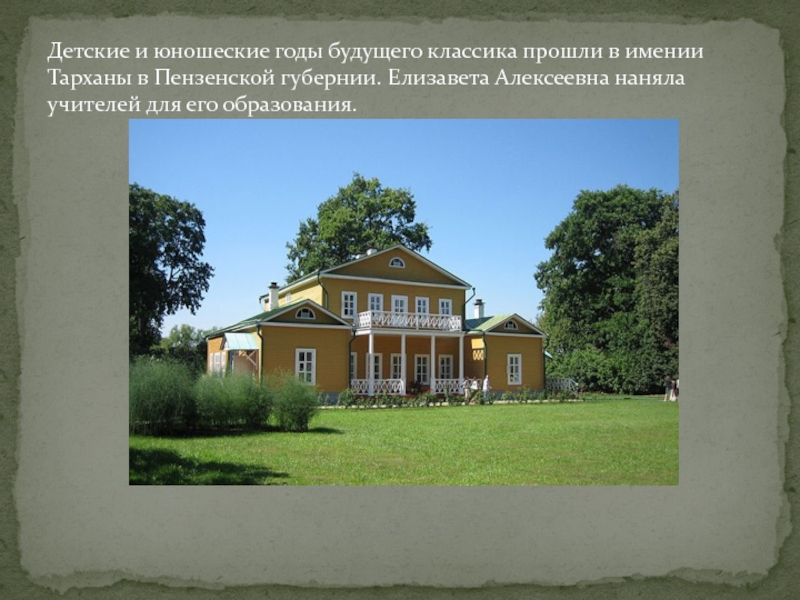 Детские и юношеские годы будущего классика прошли в имении Тарханы в Пензенской губернии. Елизавета Алексеевна наняла учителей для его образования.